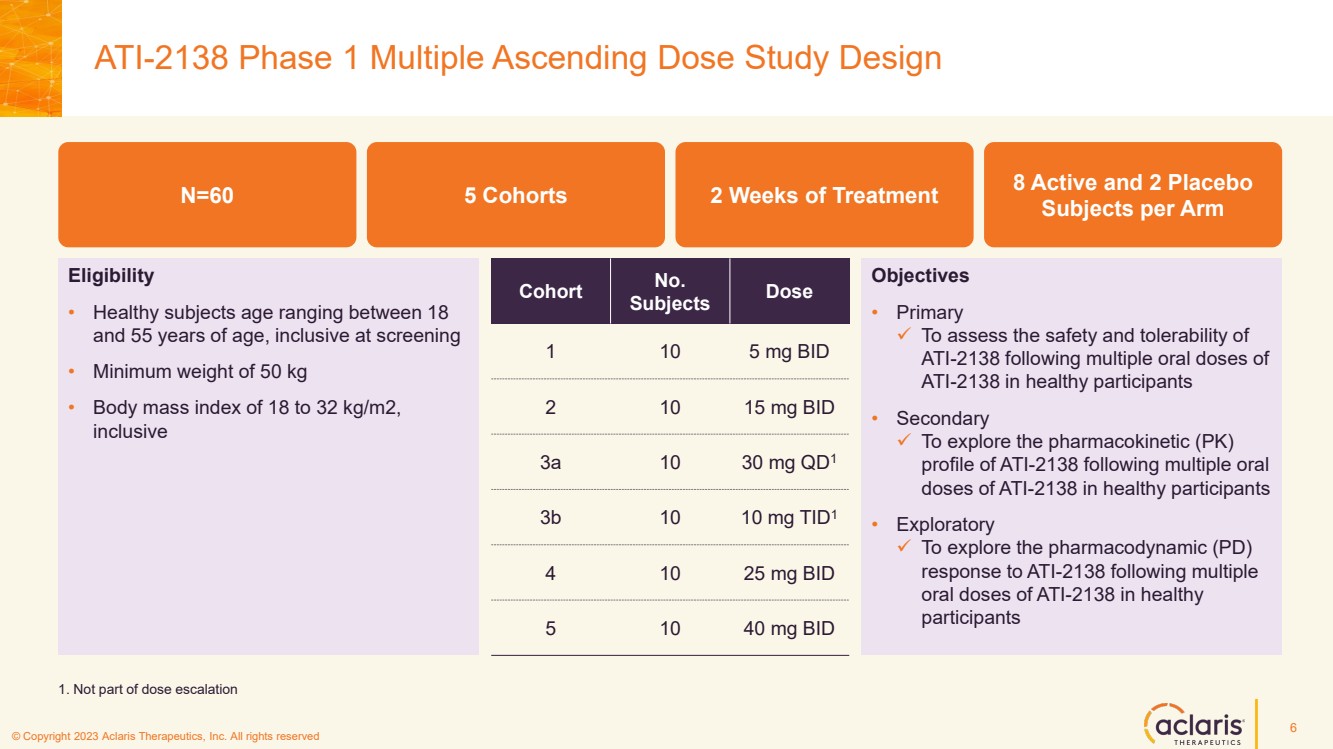 ATI-2138 Phase 1 Multiple Ascending Dose Study Design

N=60

5 Cohorts

2 Weeks of Treatment

8 Active and 2 Placebo Subjects per Arm

Eligibility

• Healthy subjects age ranging between 18 and 55 years of age, inclusive at screening
• Minimum weight of 50 kg
• Body mass index of 18 to 32 kg/m2, inclusive

| Cohort | No. Subjects | Dose |
|---|---|---|
| 1 | 10 | 5 mg BID |
| 2 | 10 | 15 mg BID |
| 3a | 10 | 30 mg QD$^1$ |
| 3b | 10 | 10 mg TID$^1$ |
| 4 | 10 | 25 mg BID |
| 5 | 10 | 40 mg BID |

Objectives

• Primary
✓ To assess the safety and tolerability of ATI-2138 following multiple oral doses of ATI-2138 in healthy participants
• Secondary
✓ To explore the pharmacokinetic (PK) profile of ATI-2138 following multiple oral doses of ATI-2138 in healthy participants
• Exploratory
✓ To explore the pharmacodynamic (PD) response to ATI-2138 following multiple oral doses of ATI-2138 in healthy participants

1. Not part of dose escalation

© Copyright 2023 Aclaris Therapeutics, Inc. All rights reserved

aclaris THERAPEUTICS

6